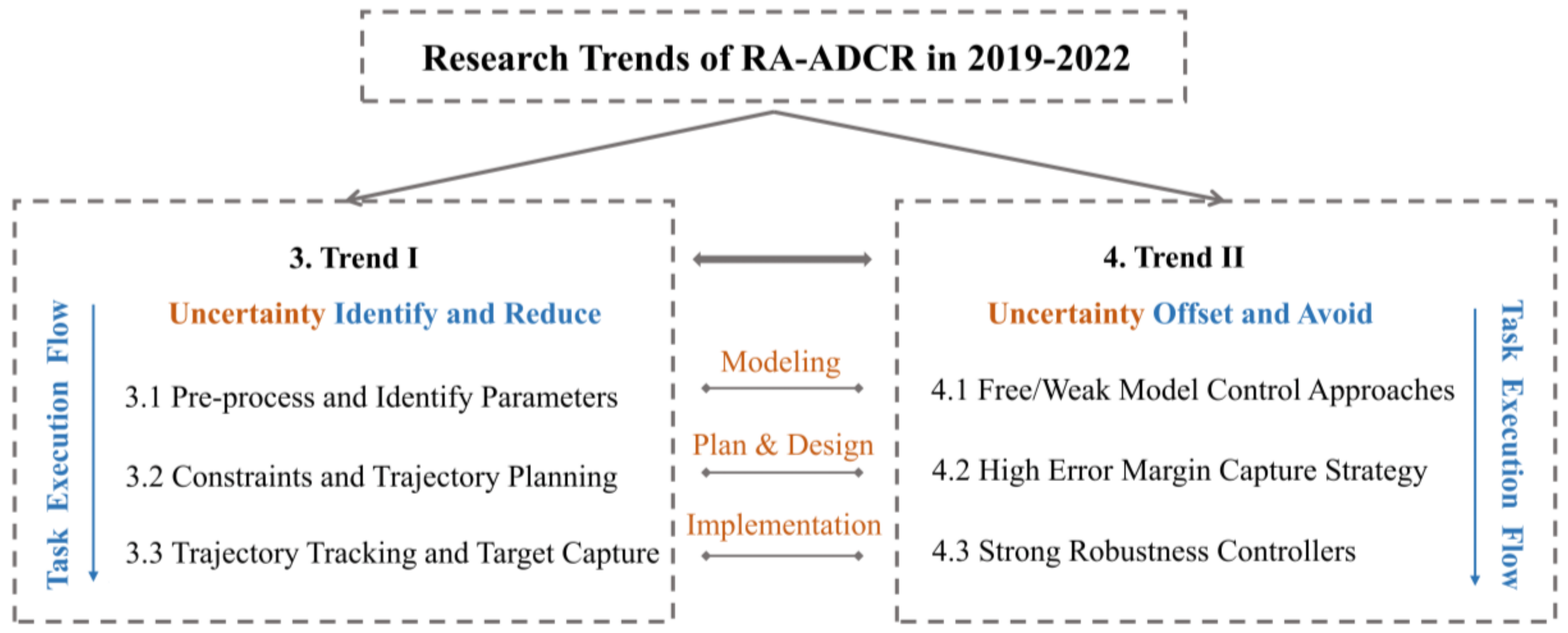 Research Trends of RA-ADCR in 2019-2022

3. Trend I

Uncertainty Identify and Reduce

Task Execution Flow

3.1 Pre-process and Identify Parameters

3.2 Constraints and Trajectory Planning

3.3 Trajectory Tracking and Target Capture

Modeling

Plan & Design

Implementation

4. Trend II

Uncertainty Offset and Avoid

4.1 Free/Weak Model Control Approaches

4.2 High Error Margin Capture Strategy

4.3 Strong Robustness Controllers

Task Execution Flow